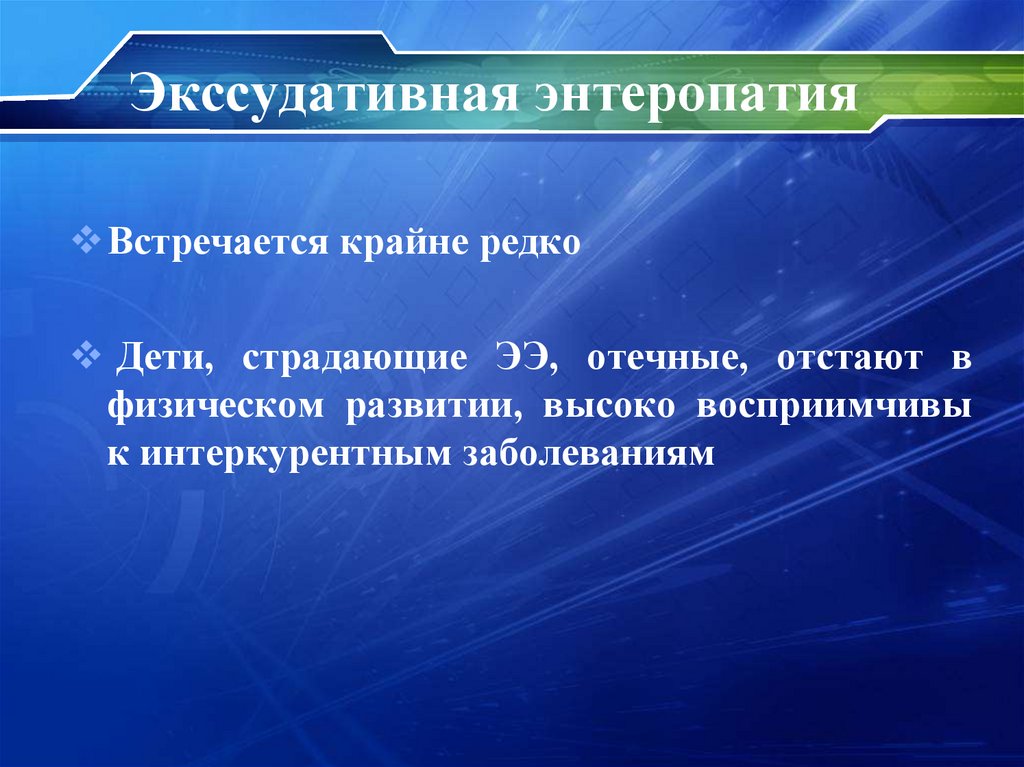 Экссудативная энтеропатия

❖ Встречается крайне редко

❖ Дети, страдающие ЭЭ, отечные, отстают в физическом развитии, высоко восприимчивы к интеркурентным заболеваниям